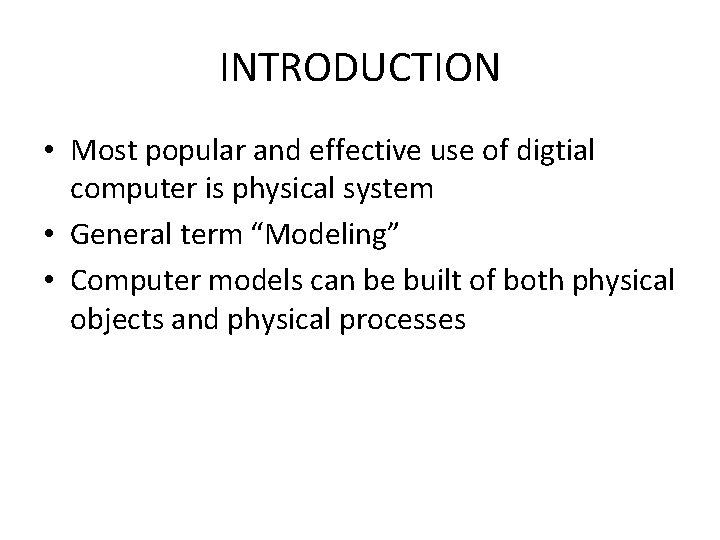 INTRODUCTION

• Most popular and effective use of digtial computer is physical system
• General term “Modeling”
• Computer models can be built of both physical objects and physical processes